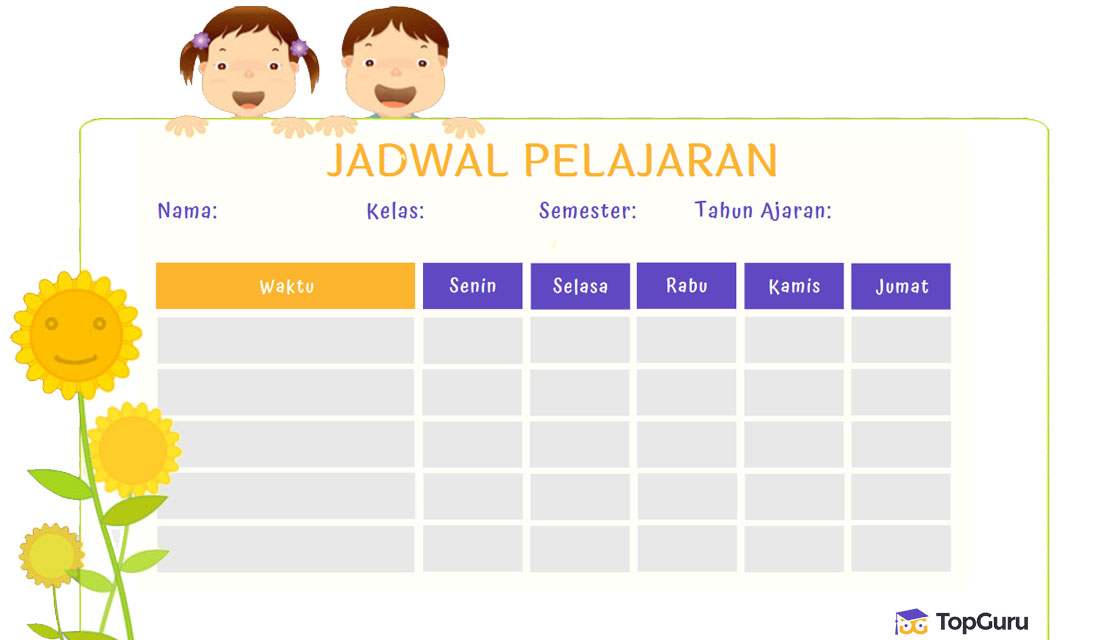 JADWAL PELAJARAN

Nama: Kelas: Semester: Tahun Ajaran:

| Waktu | Senin | Selasa | Rabu | Kamis | Jumat |
|---|---|---|---|---|---|
| | | | | | |
| | | | | | |
| | | | | | |
| | | | | | |
| | | | | | |

TopGuru